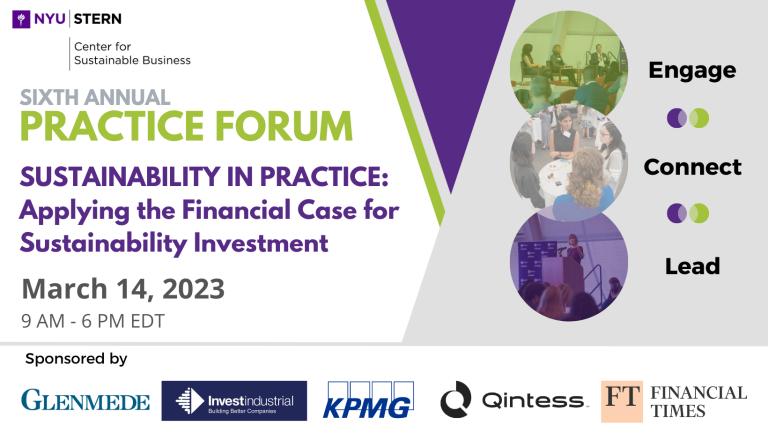 NYU | STERN

Center for Sustainable Business

SIXTH ANNUAL
PRACTICE FORUM

SUSTAINABILITY IN PRACTICE: Applying the Financial Case for Sustainability Investment

March 14, 2023
9 AM - 6 PM EDT

Engage

Connect

Lead

Sponsored by

GLENMEDE

Investindustrial
Building Better Companies

KPMG

Qintess

FT FINANCIAL TIMES